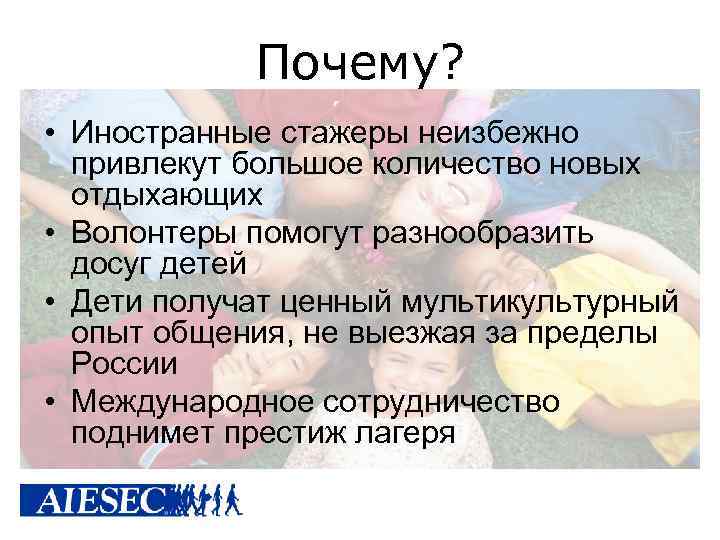 Почему?

• Иностранные стажеры неизбежно привлекут большое количество новых отдыхающих
• Волонтеры помогут разнообразить досуг детей
• Дети получат ценный мультикультурный опыт общения, не выезжая за пределы России
• Международное сотрудничество поднимет престиж лагеря

AIESEC